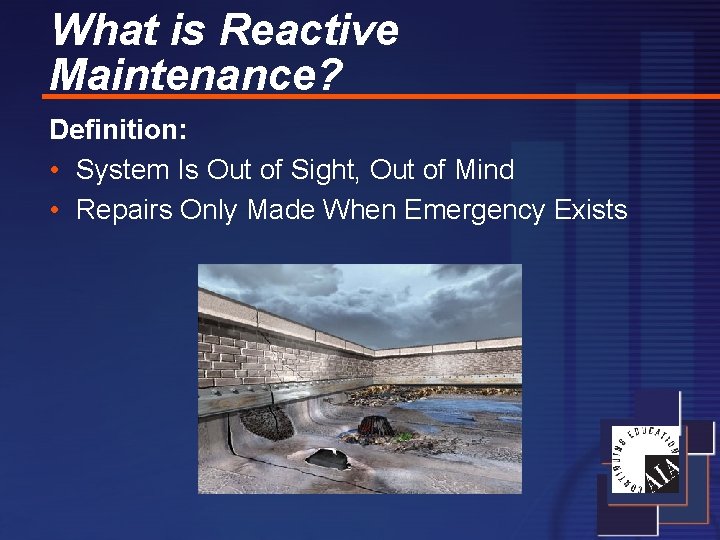 What is Reactive Maintenance?

Definition:

• System Is Out of Sight, Out of Mind
• Repairs Only Made When Emergency Exists

CONTINUING EDUCATION
AIA